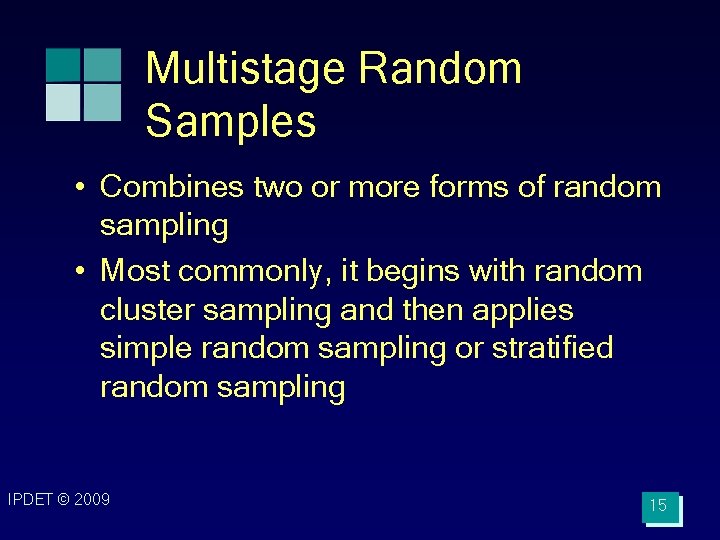 Multistage Random Samples

• Combines two or more forms of random sampling

• Most commonly, it begins with random cluster sampling and then applies simple random sampling or stratified random sampling

IPDET © 2009

15